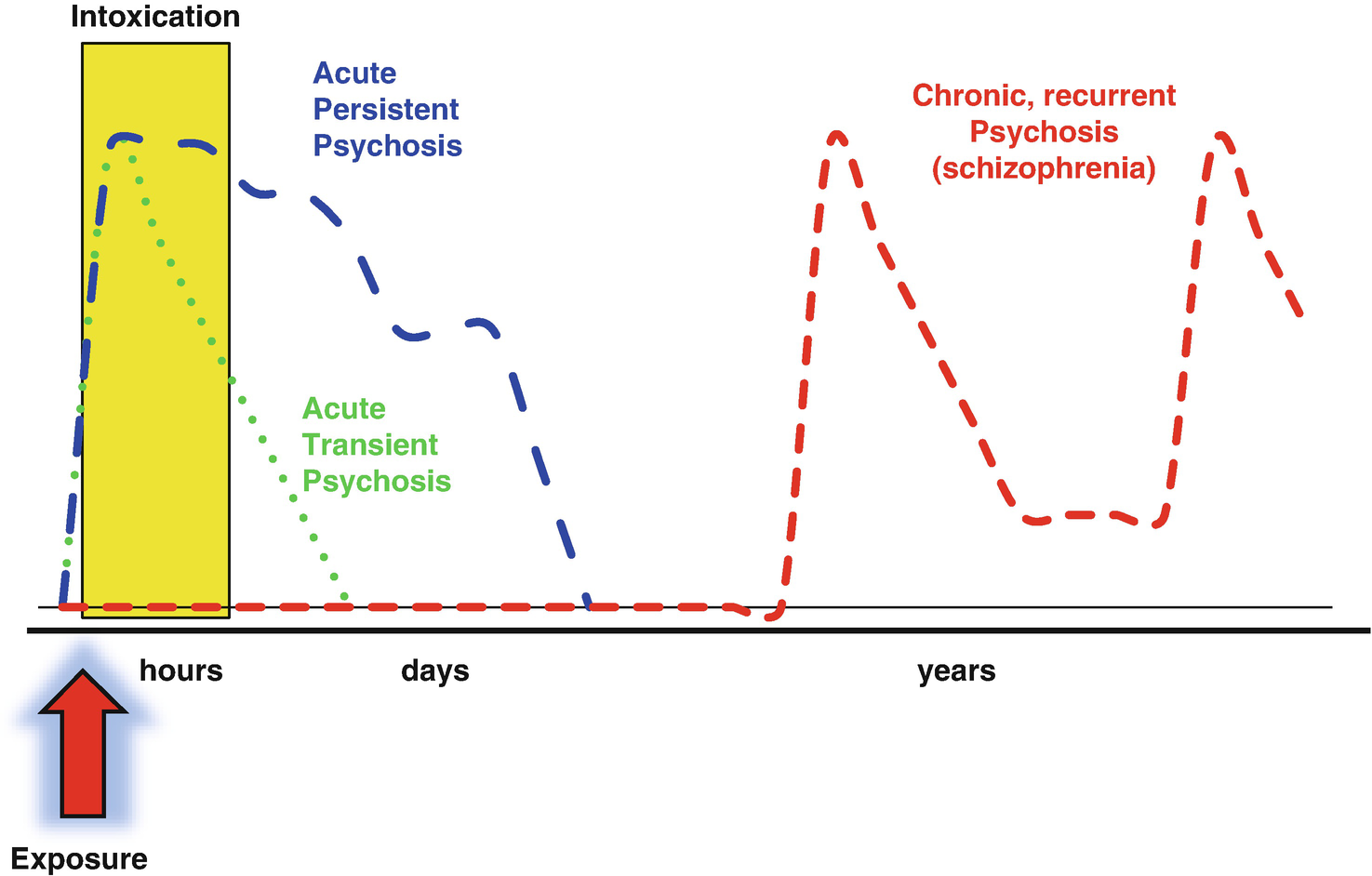 Intoxication

Acute
Persistent
Psychosis

Chronic, recurrent
Psychosis
(schizophrenia)

Acute
Transient
Psychosis

hours

days

years

Exposure